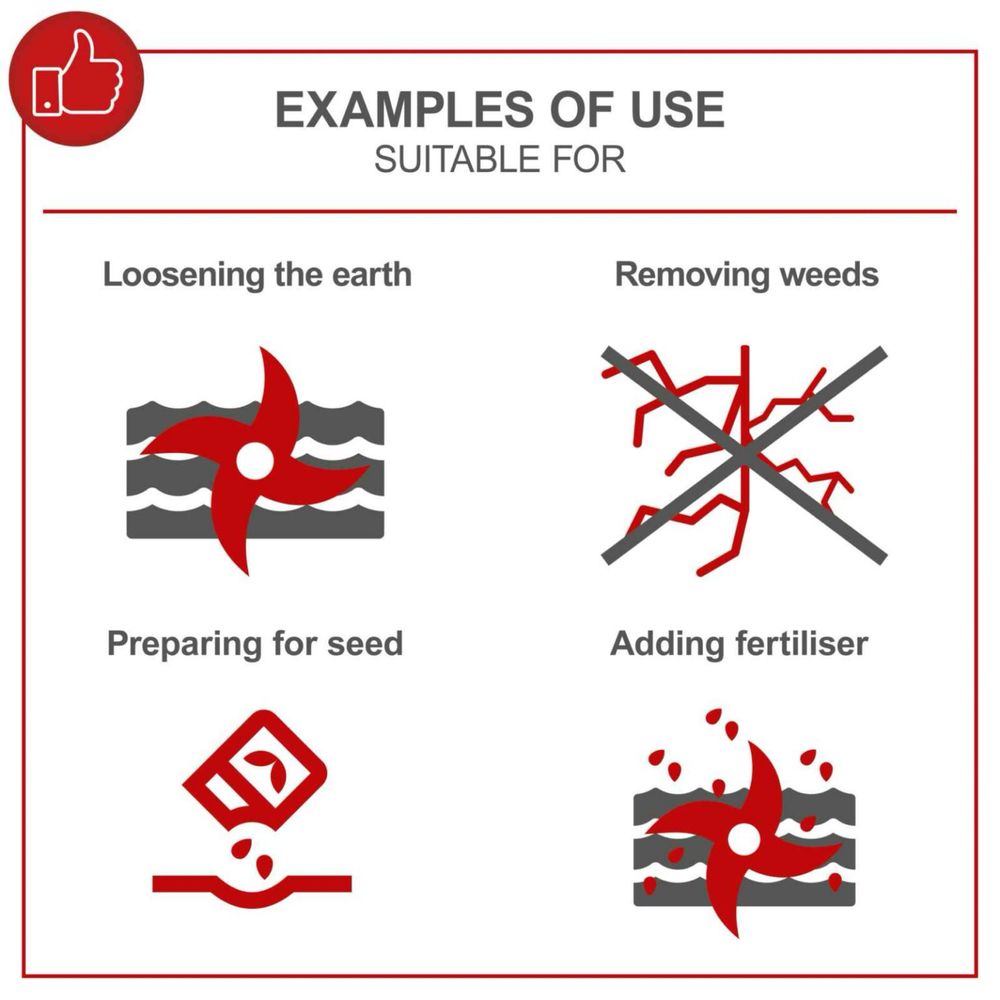 EXAMPLES OF USE
SUITABLE FOR

Loosening the earth

Removing weeds

Preparing for seed

Adding fertiliser